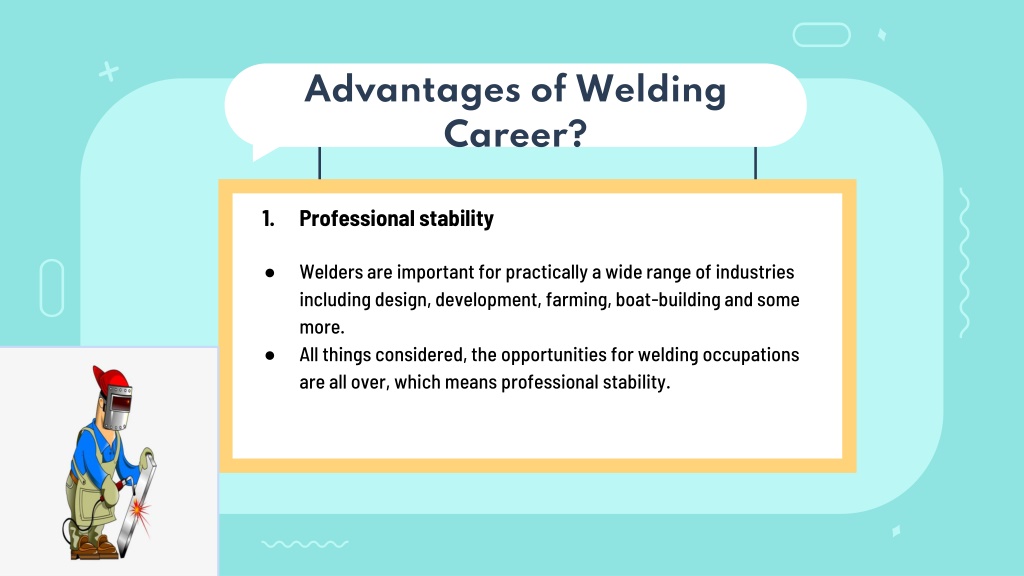 Advantages of Welding Career?

1. Professional stability

● Welders are important for practically a wide range of industries including design, development, farming, boat-building and some more.
● All things considered, the opportunities for welding occupations are all over, which means professional stability.